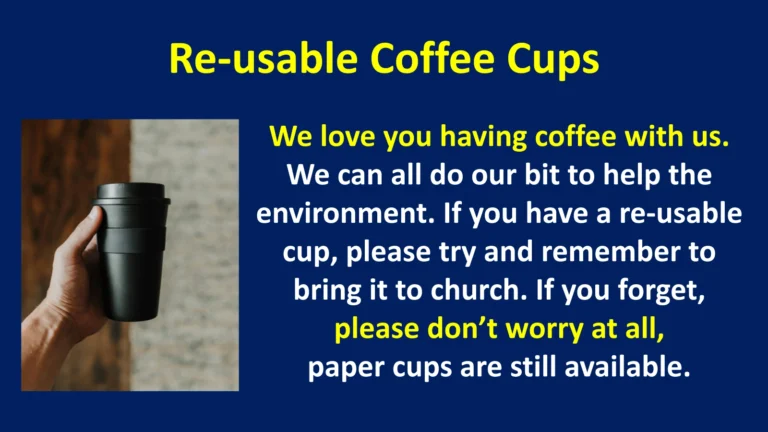 Re-usable Coffee Cups

We love you having coffee with us. We can all do our bit to help the environment. If you have a re-usable cup, please try and remember to bring it to church. If you forget, please don't worry at all, paper cups are still available.